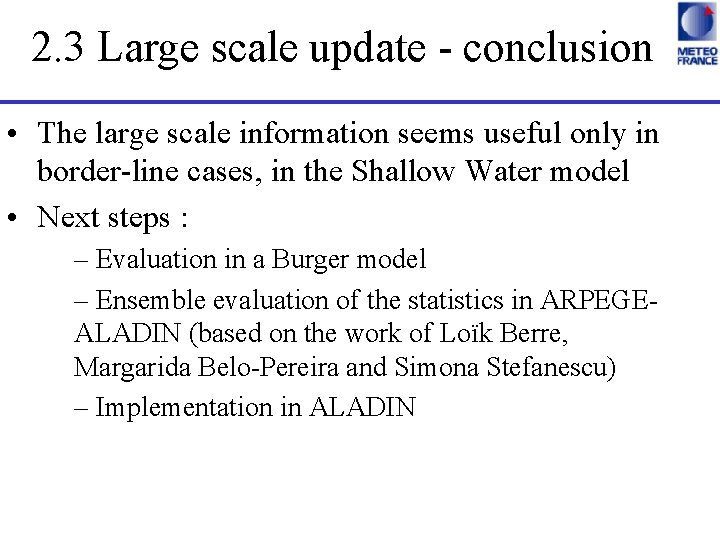 2.3 Large scale update - conclusion

METEO FRANCE

• The large scale information seems useful only in border-line cases, in the Shallow Water model

• Next steps :

– Evaluation in a Burger model

– Ensemble evaluation of the statistics in ARPEGE-ALADIN (based on the work of Loïk Berre, Margarida Belo-Pereira and Simona Stefanescu)

– Implementation in ALADIN